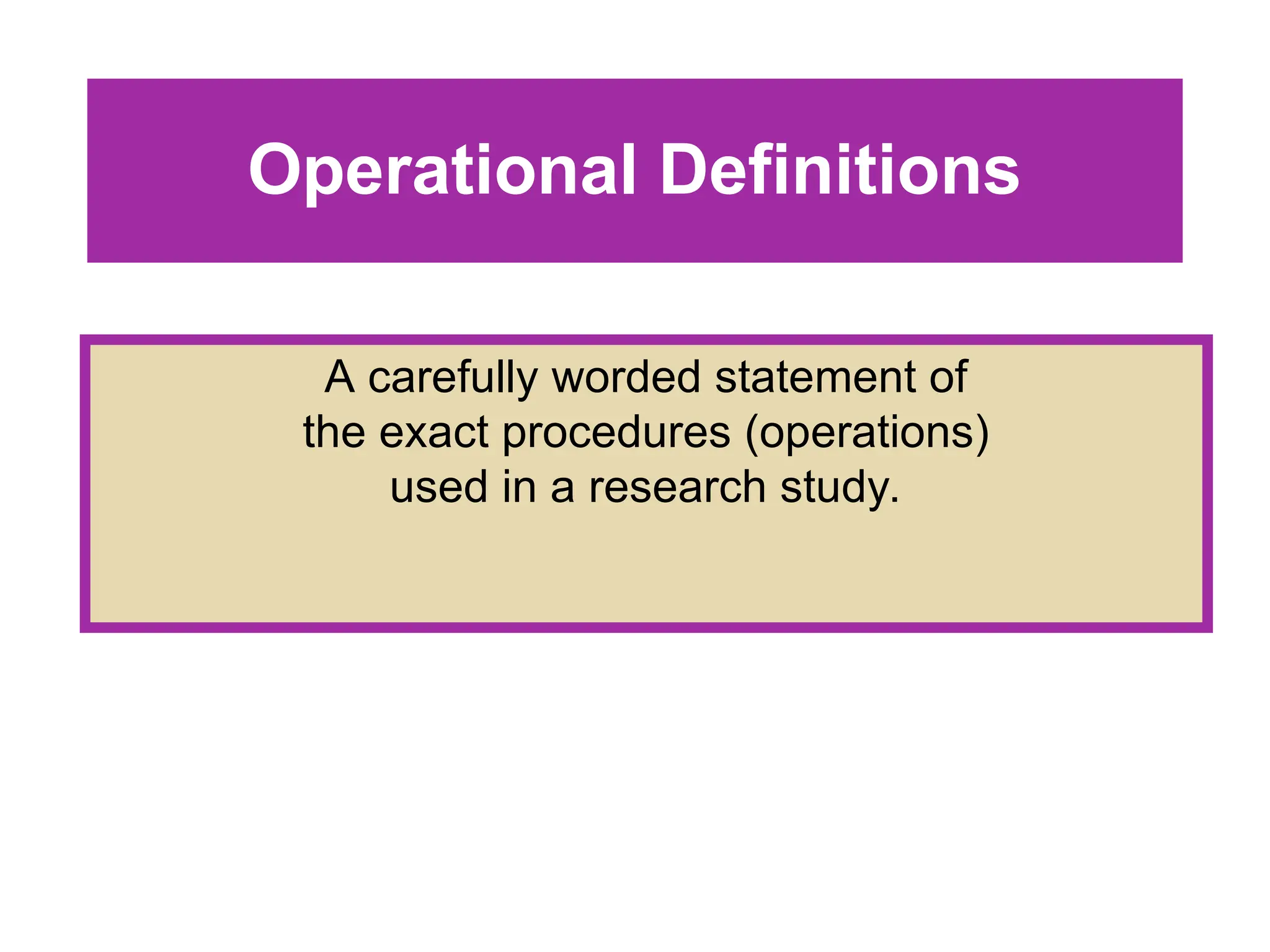 Operational Definitions

A carefully worded statement of the exact procedures (operations) used in a research study.